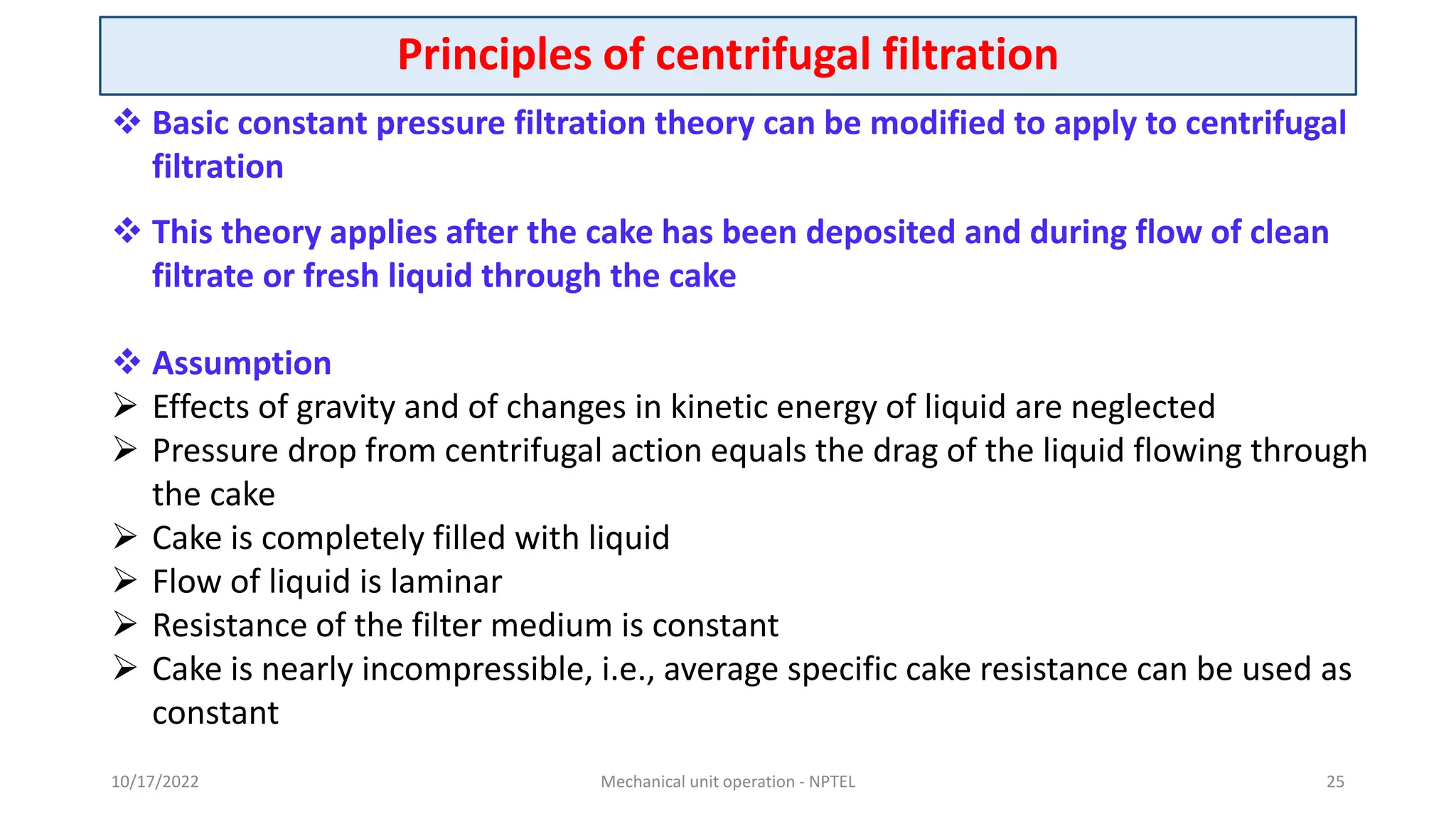 Principles of centrifugal filtration

❖ Basic constant pressure filtration theory can be modified to apply to centrifugal filtration

❖ This theory applies after the cake has been deposited and during flow of clean filtrate or fresh liquid through the cake

❖ Assumption
➢ Effects of gravity and of changes in kinetic energy of liquid are neglected
➢ Pressure drop from centrifugal action equals the drag of the liquid flowing through the cake
➢ Cake is completely filled with liquid
➢ Flow of liquid is laminar
➢ Resistance of the filter medium is constant
➢ Cake is nearly incompressible, i.e., average specific cake resistance can be used as constant

10/17/2022

Mechanical unit operation - NPTEL

25